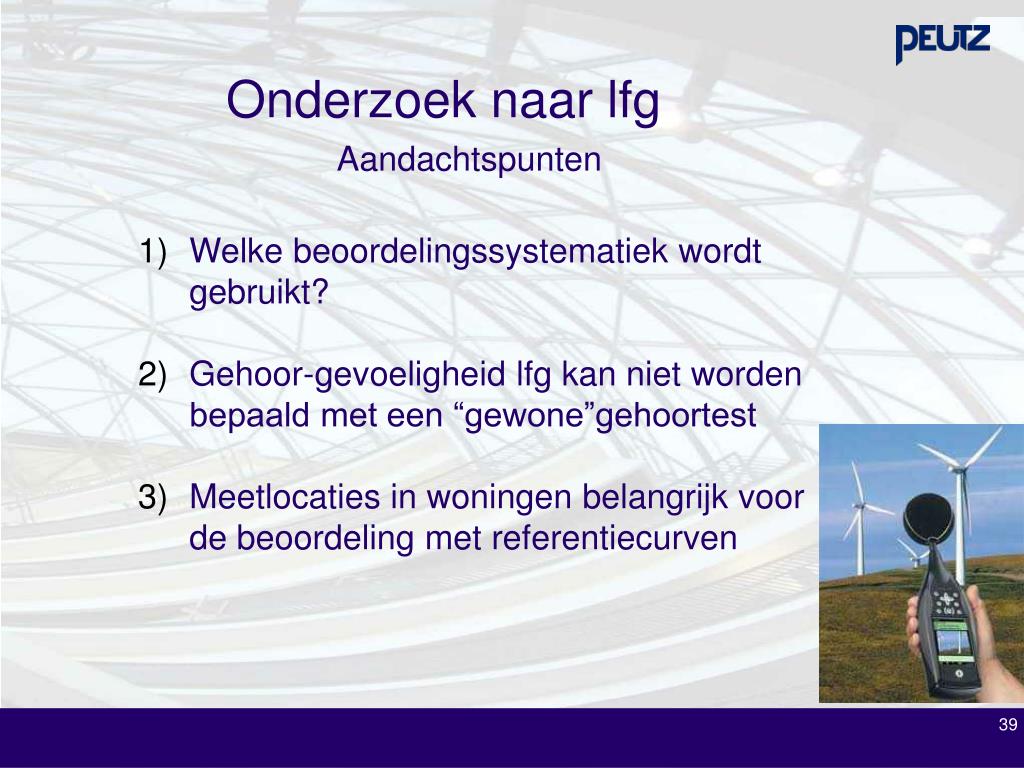 PEUTZ

Onderzoek naar lfg

Aandachtspunten

1) Welke beoordelingssystematiek wordt gebruikt?

2) Gehoor-gevoeligheid lfg kan niet worden bepaald met een “gewone”gehoortest

3) Meetlocaties in woningen belangrijk voor de beoordeling met referentiecurven

39